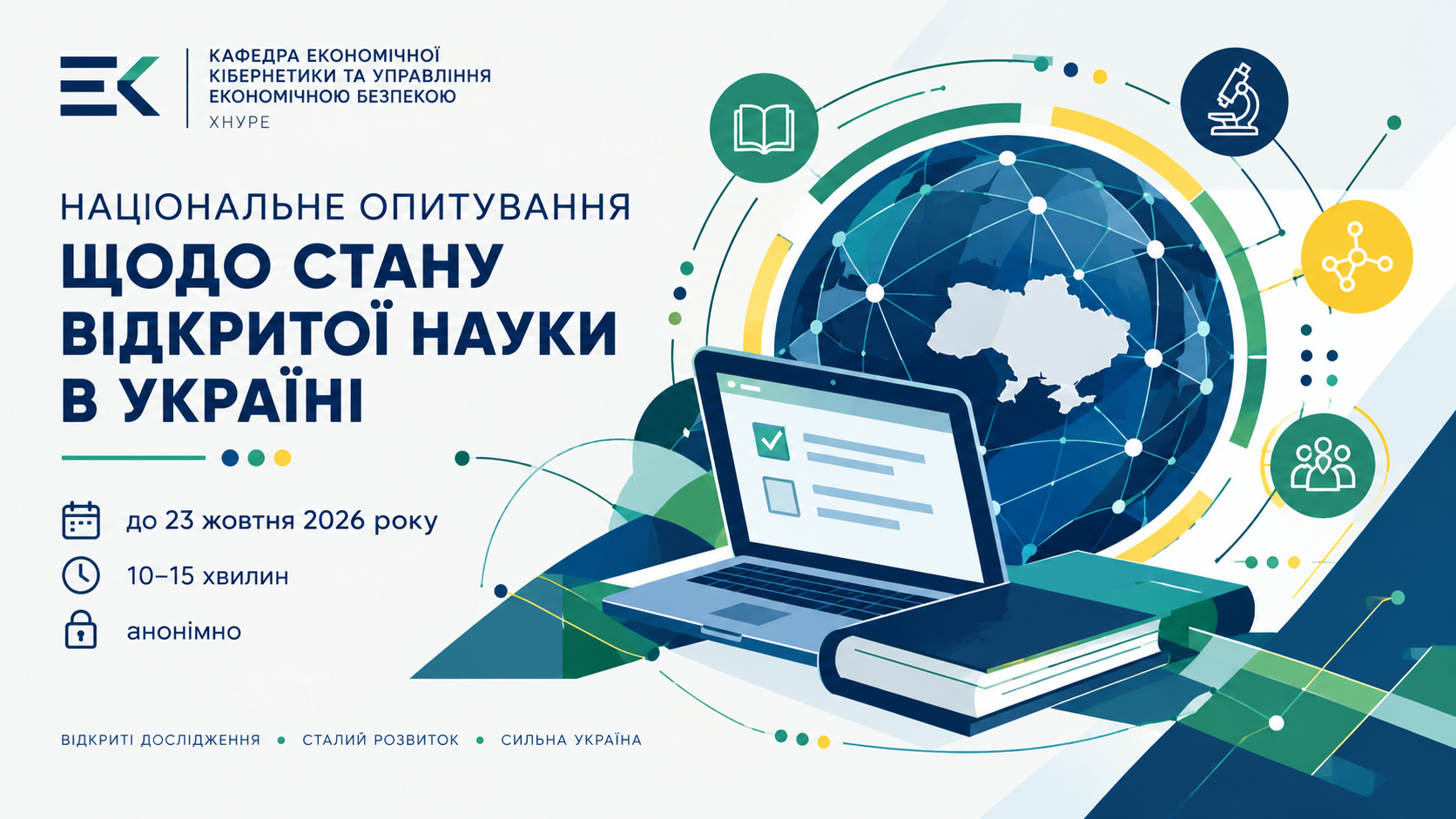 КАФЕДРА ЕКОНОМІЧНОЇ
КІБЕРНЕТИКИ ТА УПРАВЛІННЯ
ЕКОНОМІЧНОЮ БЕЗПЕКОЮ
ХНУРЕ

НАЦІОНАЛЬНЕ ОПИТУВАННЯ
ЩОДО СТАНУ ВІДКРИТОЇ НАУКИ В УКРАЇНІ

до 23 жовтня 2026 року

10–15 хвилин

анонімно

ВІДКРИТІ ДОСЛІДЖЕННЯ • СТАЛИЙ РОЗВИТОК • СИЛЬНА УКРАЇНА